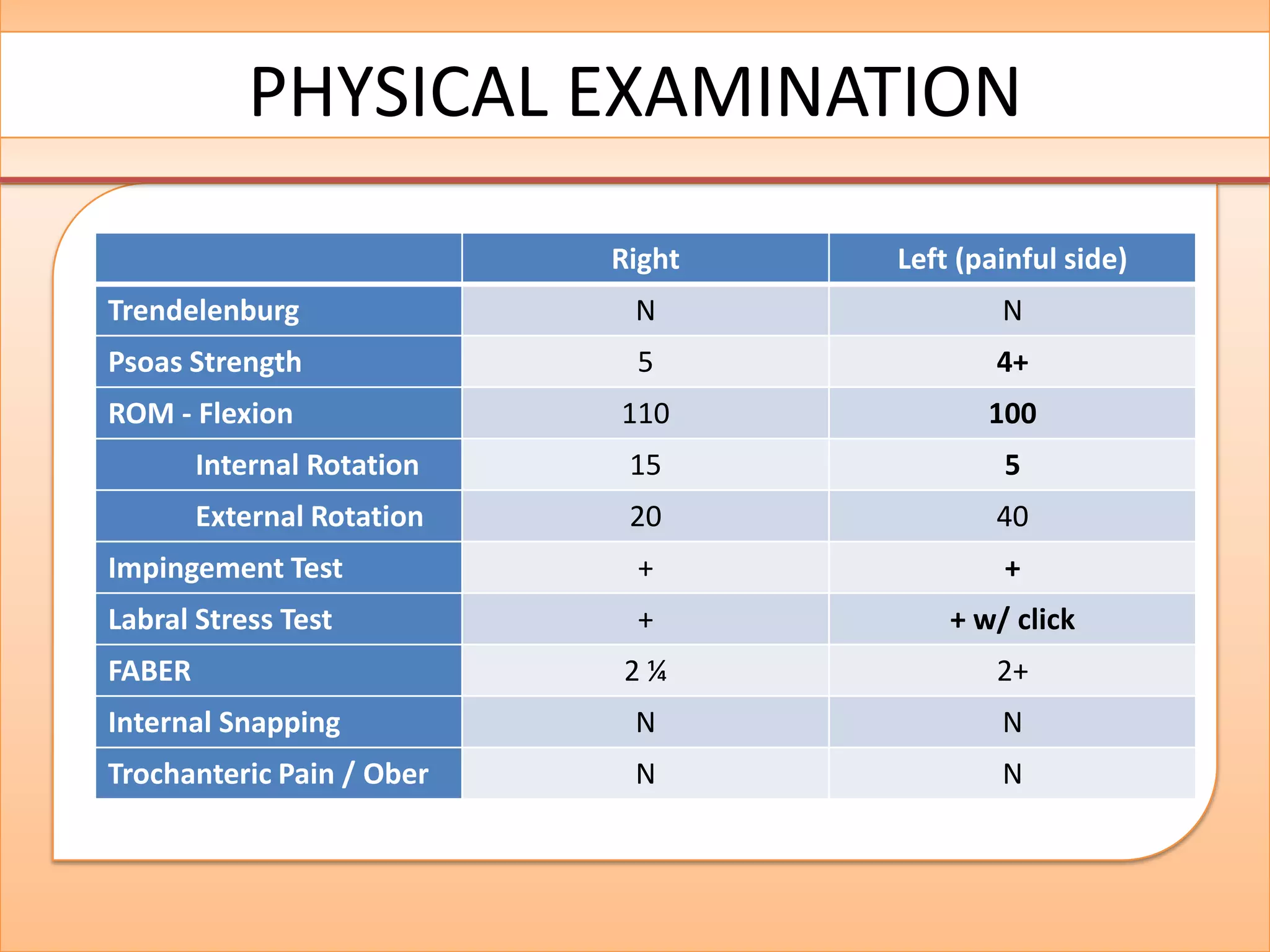 PHYSICAL EXAMINATION

| | Right | Left (painful side) |
|---|---|---|
| Trendelenburg | N | N |
| Psoas Strength | 5 | 4+ |
| ROM - Flexion | 110 | 100 |
| Internal Rotation | 15 | 5 |
| External Rotation | 20 | 40 |
| Impingement Test | + | + |
| Labral Stress Test | + | + w/ click |
| FABER | 2 ¼ | 2+ |
| Internal Snapping | N | N |
| Trochanteric Pain / Ober | N | N |